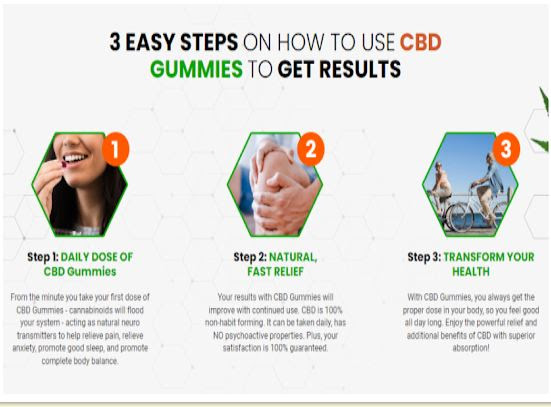 3 EASY STEPS ON HOW TO USE CBD GUMMIES TO GET RESULTS

1

Step 1: DAILY DOSE OF CBD Gummies

From the minute you take your first dose of CBD Gummies - cannabinoids will flood your system - acting as natural neuro transmitters to help relieve pain, relieve anxiety, promote good sleep, and promote complete body balance.

2

Step 2: NATURAL, FAST RELIEF

Your results with CBD Gummies will improve with continued use. CBD is 100% non-habit forming. It can be taken daily, has NO psychoactive properties. Plus, your satisfaction is 100% guaranteed.

3

Step 3: TRANSFORM YOUR HEALTH

With CBD Gummies, you always get the proper dose in your body, so you feel good all day long. Enjoy the powerful relief and additional benefits of CBD with superior absorption!